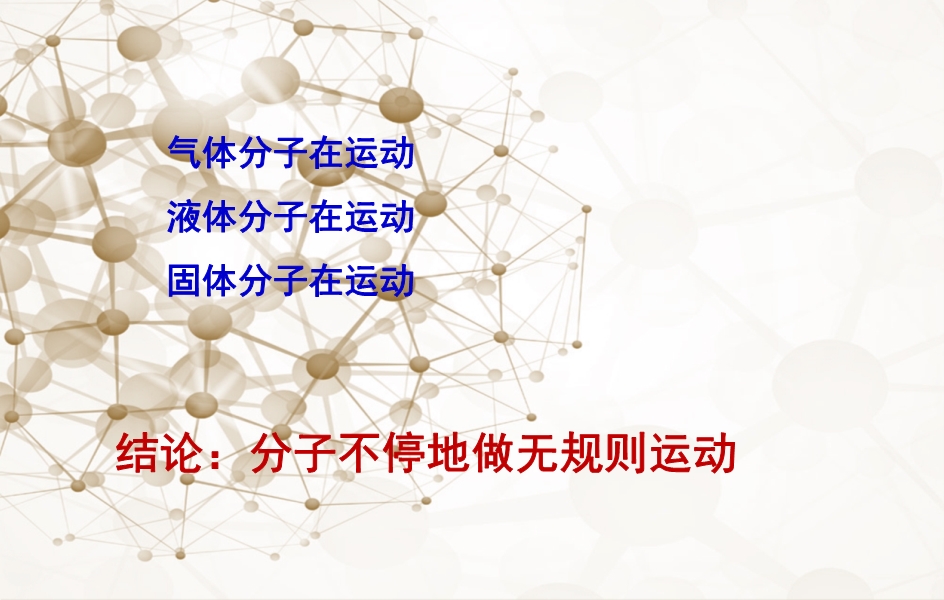 气体分子在运动

液体分子在运动

固体分子在运动

结论：分子不停地做无规则运动